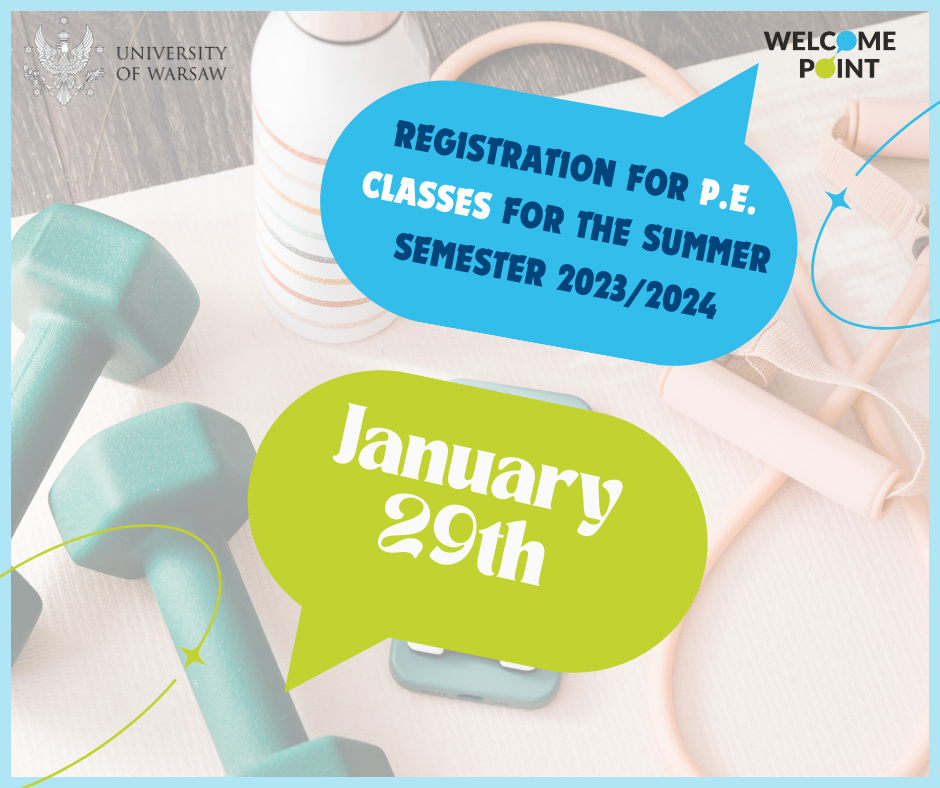 UNIVERSITY OF WARSAW

WELCOME POINT

REGISTRATION FOR P.E. CLASSES FOR THE SUMMER SEMESTER 2023/2024

January 29th